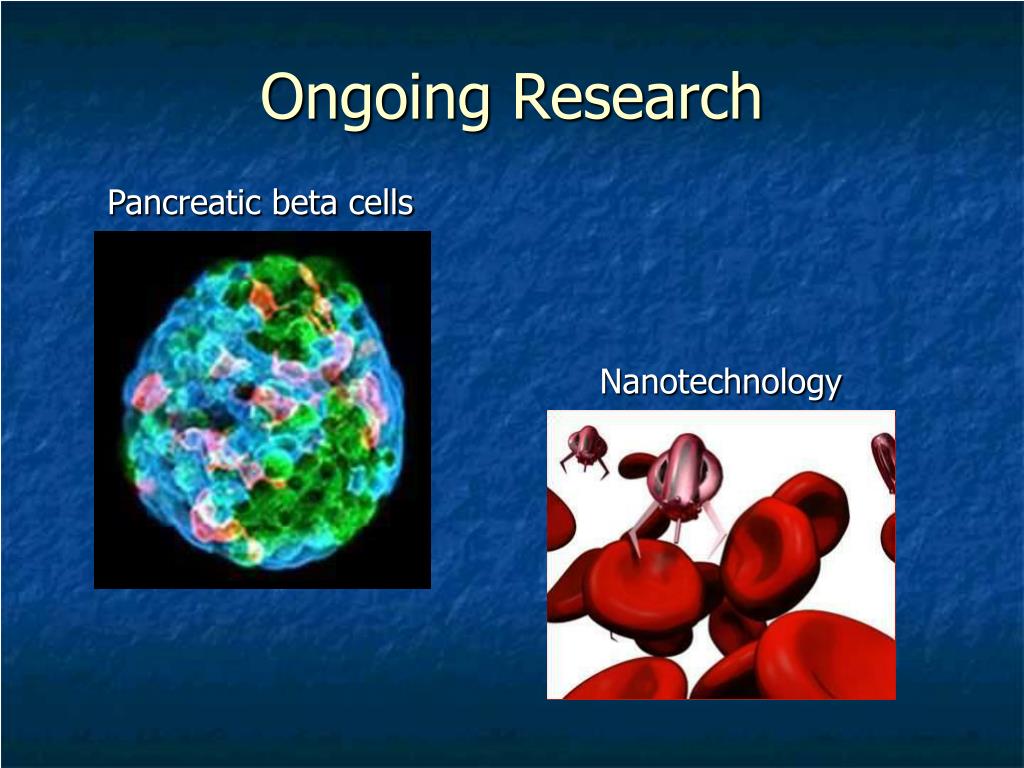 Ongoing Research

Pancreatic beta cells

Nanotechnology